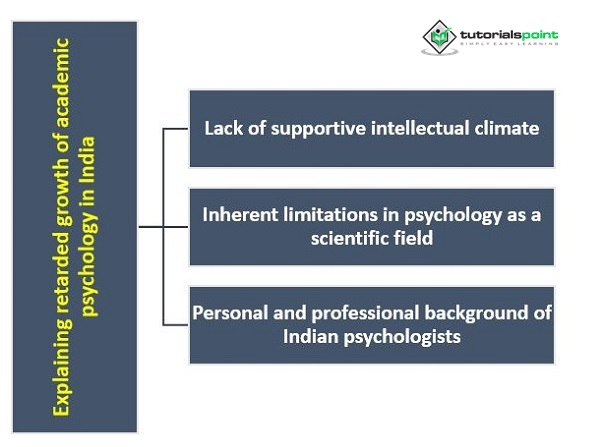 tutorialspoint
SIMPLY EASY LEARNING

Explaining retarded growth of academic psychology in India

Lack of supportive intellectual climate

Inherent limitations in psychology as a scientific field

Personal and professional background of Indian psychologists